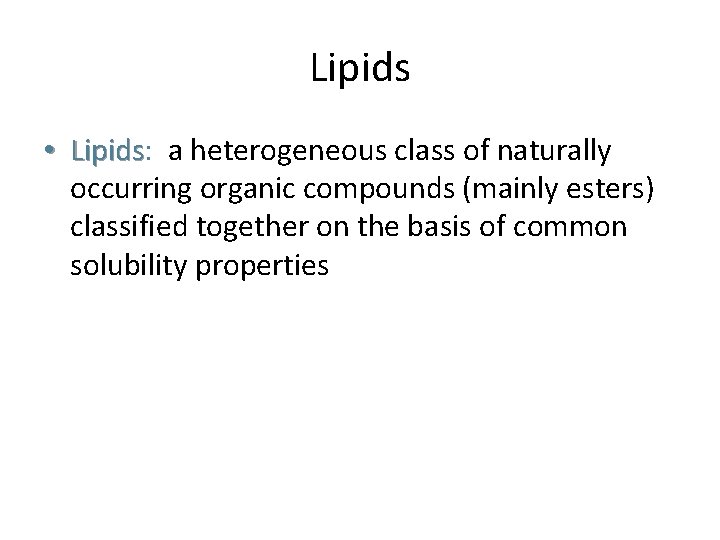 Lipids

• Lipids: a heterogeneous class of naturally occurring organic compounds (mainly esters) classified together on the basis of common solubility properties